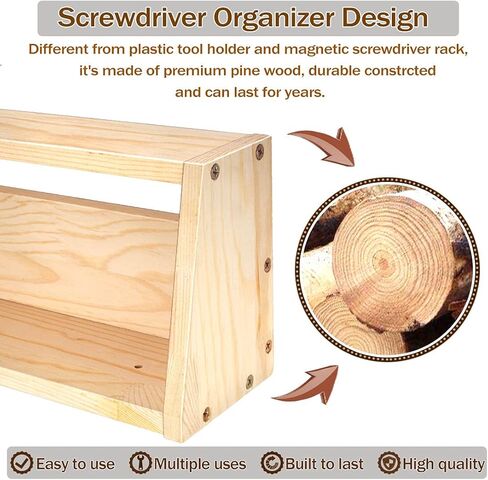 Screwdriver Organizer Design

Different from plastic tool holder and magnetic screwdriver rack, it's made of premium pine wood, durable constrcted and can last for years.

Easy to use Multiple uses Built to last High quality